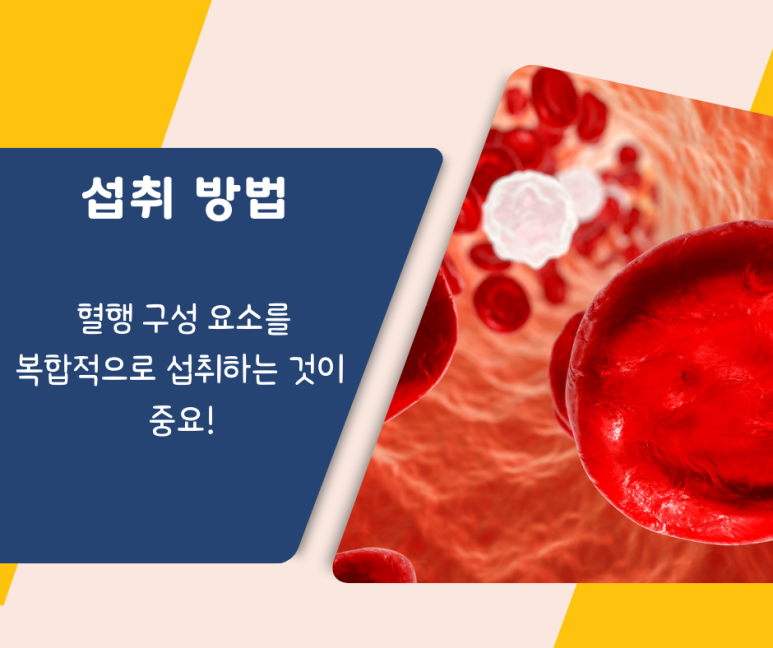 섭취 방법

혈행 구성 요소를 복합적으로 섭취하는 것이 중요!